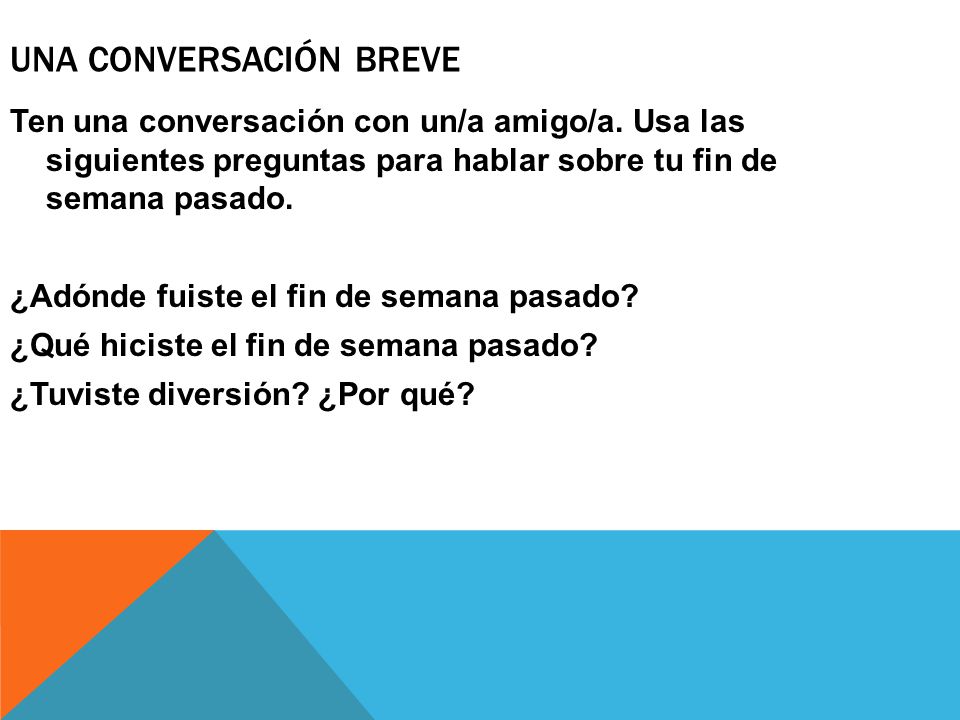 UNA CONVERSACIÓN BREVE

Ten una conversación con un/a amigo/a. Usa las siguientes preguntas para hablar sobre tu fin de semana pasado.

¿Adónde fuiste el fin de semana pasado?

¿Qué hiciste el fin de semana pasado?

¿Tuviste diversión? ¿Por qué?